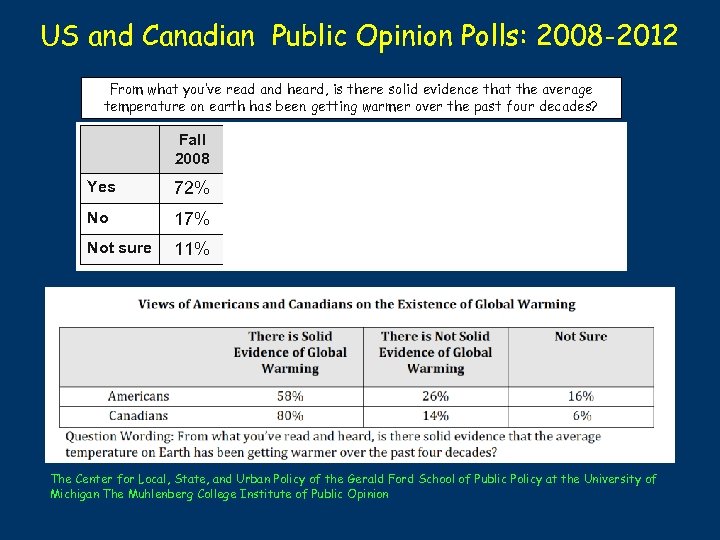 US and Canadian Public Opinion Polls: 2008-2012

From what you've read and heard, is there solid evidence that the average temperature on earth has been getting warmer over the past four decades?

| | Fall 2008 |
|---|---|
| Yes | 72% |
| No | 17% |
| Not sure | 11% |

Views of Americans and Canadians on the Existence of Global Warming

| | There is Solid Evidence of Global Warming | There is Not Solid Evidence of Global Warming | Not Sure |
|---|---|---|---|
| Americans | 58% | 26% | 16% |
| Canadians | 80% | 14% | 6% |

Question Wording: From what you've read and heard, is there solid evidence that the average temperature on Earth has been getting warmer over the past four decades?

The Center for Local, State, and Urban Policy of the Gerald Ford School of Public Policy at the University of Michigan The Muhlenberg College Institute of Public Opinion